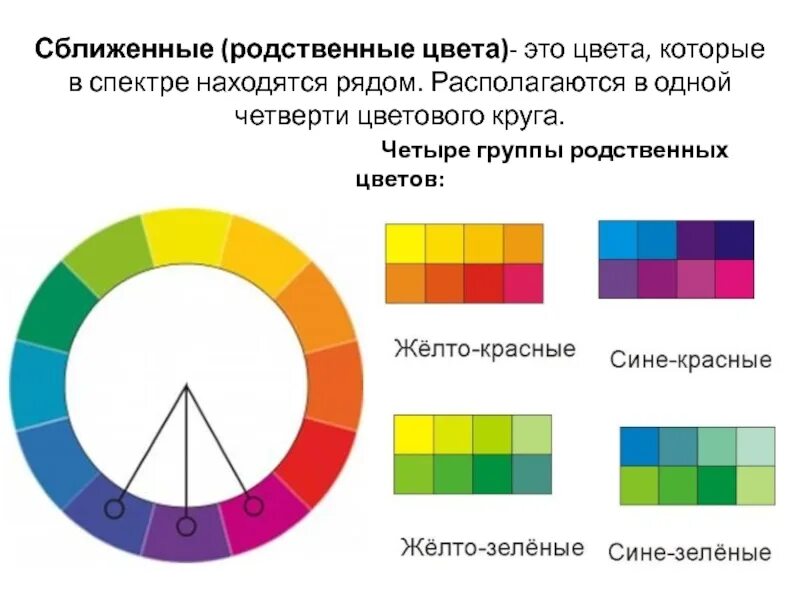 Сближенные (родственные цвета)- это цвета, которые в спектре находятся рядом. Располагаются в одной четверти цветового круга.

Четыре группы родственных цветов:

Жёлто-красные

Сине-красные

Жёлто-зелёные

Сине-зелёные